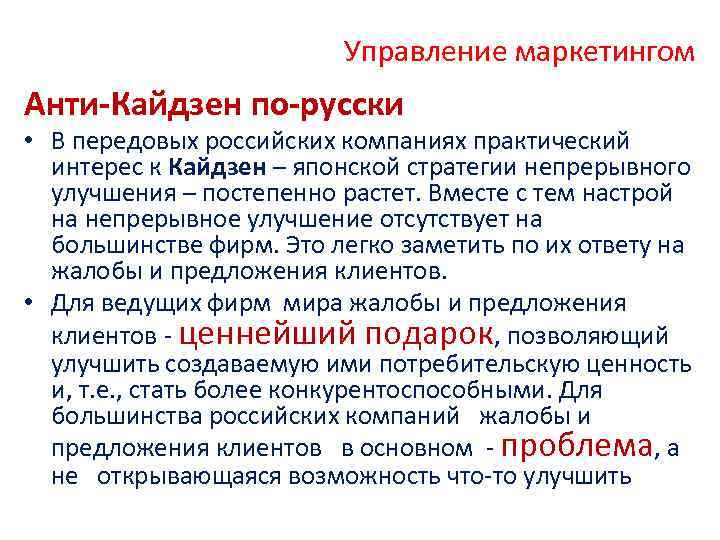 Управление маркетингом

Анти-Кайдзен по-русски

• В передовых российских компаниях практический интерес к Кайдзен – японской стратегии непрерывного улучшения – постепенно растет. Вместе с тем настрой на непрерывное улучшение отсутствует на большинстве фирм. Это легко заметить по их ответу на жалобы и предложения клиентов.

• Для ведущих фирм мира жалобы и предложения клиентов - ценнейший подарок, позволяющий улучшить создаваемую ими потребительскую ценность и, т.е., стать более конкурентоспособными. Для большинства российских компаний жалобы и предложения клиентов в основном - проблема, а не открывающаяся возможность что-то улучшить